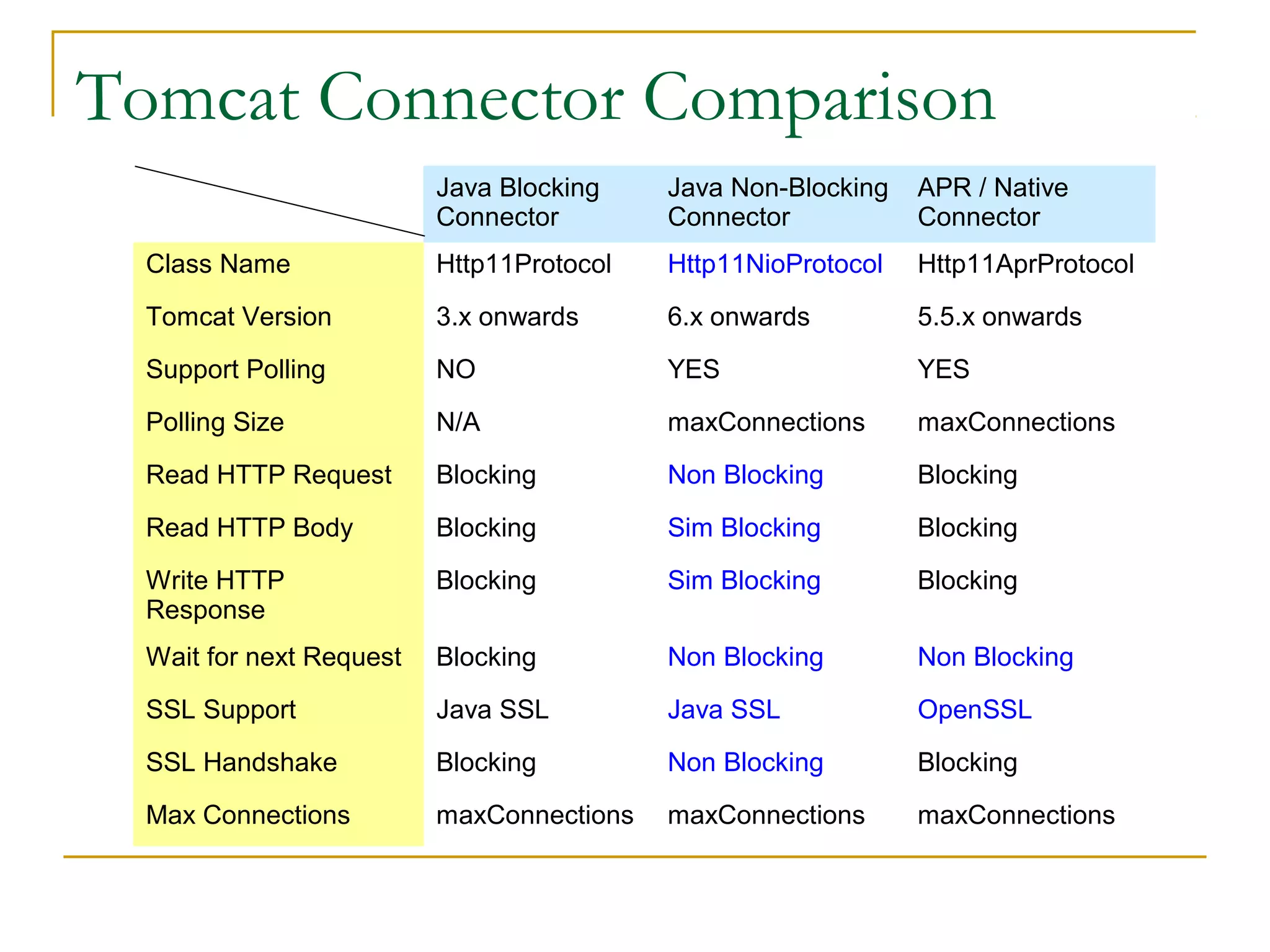 Tomcat Connector Comparison

| | Java Blocking Connector | Java Non-Blocking Connector | APR / Native Connector |
|---|---|---|---|
| Class Name | Http11Protocol | Http11NioProtocol | Http11AprProtocol |
| Tomcat Version | 3.x onwards | 6.x onwards | 5.5.x onwards |
| Support Polling | NO | YES | YES |
| Polling Size | N/A | maxConnections | maxConnections |
| Read HTTP Request | Blocking | Non Blocking | Blocking |
| Read HTTP Body | Blocking | Sim Blocking | Blocking |
| Write HTTP Response | Blocking | Sim Blocking | Blocking |
| Wait for next Request | Blocking | Non Blocking | Non Blocking |
| SSL Support | Java SSL | Java SSL | OpenSSL |
| SSL Handshake | Blocking | Non Blocking | Blocking |
| Max Connections | maxConnections | maxConnections | maxConnections |